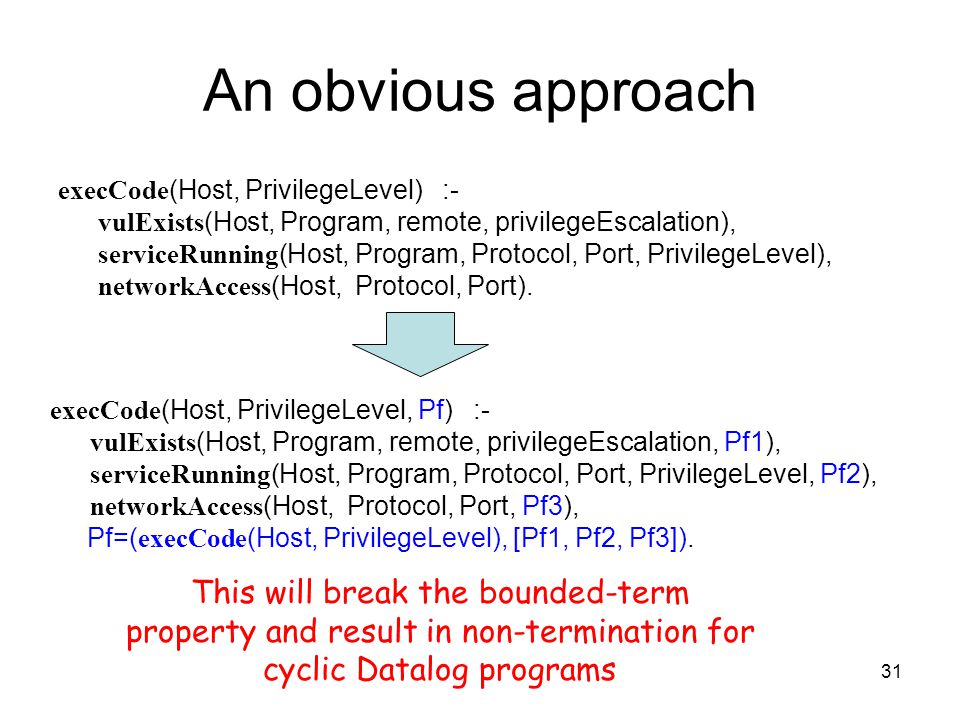 An obvious approach

execCode(Host, PrivilegeLevel) :-
vulExists(Host, Program, remote, privilegeEscalation),
serviceRunning(Host, Program, Protocol, Port, PrivilegeLevel),
networkAccess(Host, Protocol, Port).

execCode(Host, PrivilegeLevel, Pf) :-
vulExists(Host, Program, remote, privilegeEscalation, Pf1),
serviceRunning(Host, Program, Protocol, Port, PrivilegeLevel, Pf2),
networkAccess(Host, Protocol, Port, Pf3),
Pf=(execCode(Host, PrivilegeLevel), [Pf1, Pf2, Pf3]).

This will break the bounded-term property and result in non-termination for cyclic Datalog programs

31